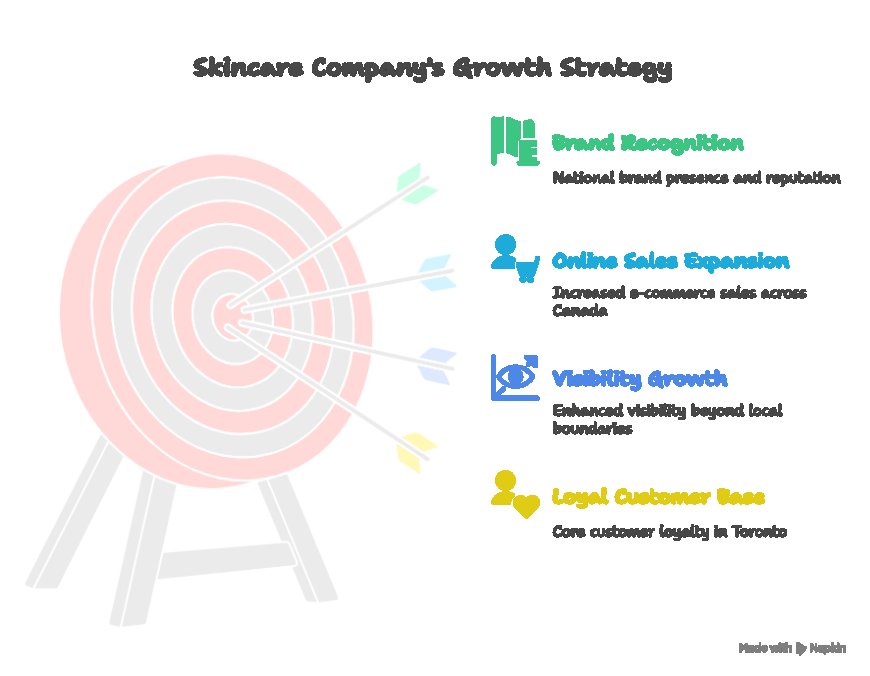 Skincare Company's Growth Strategy

Brand Recognition

National brand presence and reputation

Online Sales Expansion

Increased e-commerce sales across Canada

Visibility Growth

Enhanced visibility beyond local boundaries

Loyal Customer Base

Core customer loyalty in Toronto

Made with Napkin